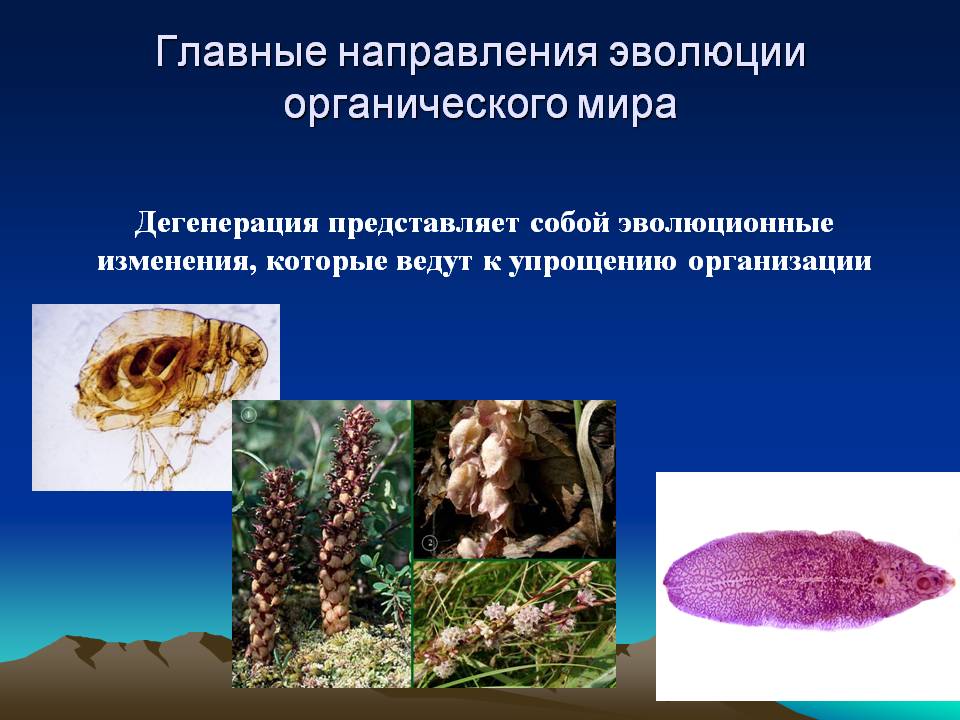 Главные направления эволюции органического мира

Дегенерация представляет собой эволюционные изменения, которые ведут к упрощению организации